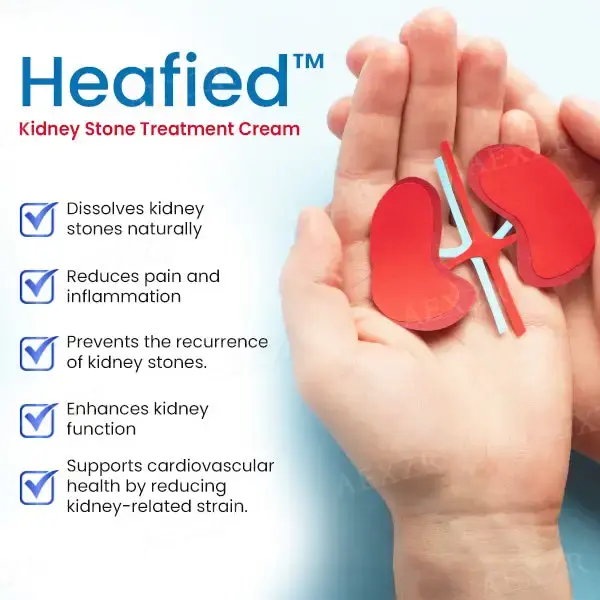 Heafied™
Kidney Stone Treatment Cream

Dissolves kidney stones naturally

Reduces pain and inflammation

Prevents the recurrence of kidney stones.

Enhances kidney function

Supports cardiovascular health by reducing kidney-related strain.